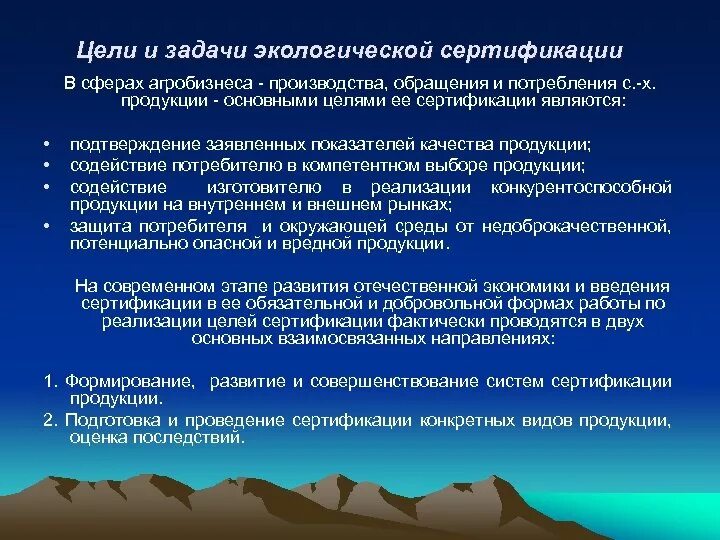 Цели и задачи экологической сертификации

В сферах агробизнеса - производства, обращения и потребления с.-х. продукции - основными целями ее сертификации являются:

• подтверждение заявленных показателей качества продукции;
• содействие потребителю в компетентном выборе продукции;
• содействие изготовителю в реализации конкурентоспособной продукции на внутреннем и внешнем рынках;
• защита потребителя и окружающей среды от недоброкачественной, потенциально опасной и вредной продукции.

На современном этапе развития отечественной экономики и введения сертификации в ее обязательной и добровольной формах работы по реализации целей сертификации фактически проводятся в двух основных взаимосвязанных направлениях:

1. Формирование, развитие и совершенствование систем сертификации продукции.
2. Подготовка и проведение сертификации конкретных видов продукции, оценка последствий.